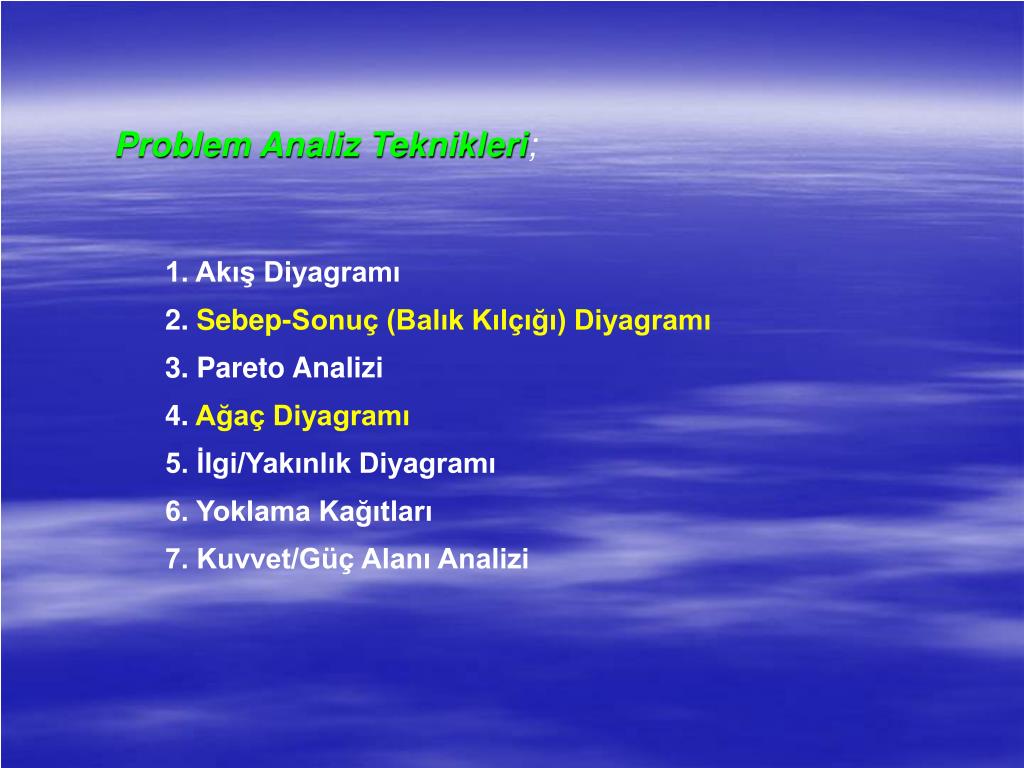 Problem Analiz Teknikleri;

1. Akış Diyagramı
2. Sebep-Sonuç (Balık Kılçığı) Diyagramı
3. Pareto Analizi
4. Ağaç Diyagramı
5. İlgi/Yakınlık Diyagramı
6. Yoklama Kağıtları
7. Kuvvet/Güç Alanı Analizi